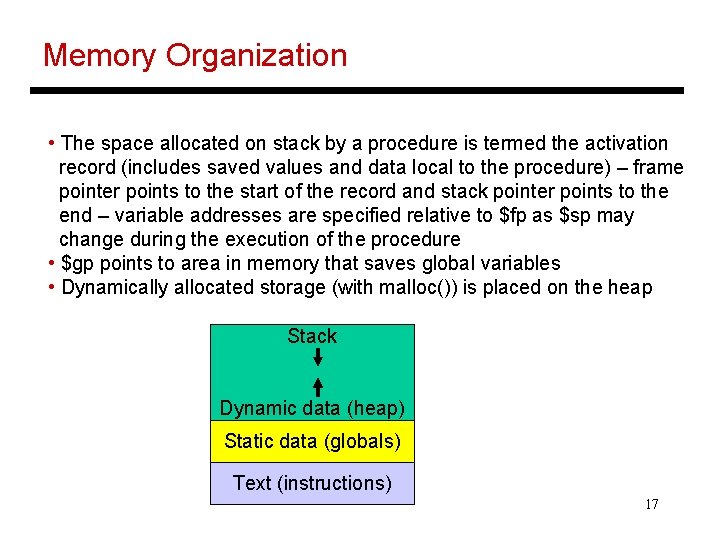 Memory Organization

• The space allocated on stack by a procedure is termed the activation record (includes saved values and data local to the procedure) – frame pointer points to the start of the record and stack pointer points to the end – variable addresses are specified relative to \$fp as \$sp may change during the execution of the procedure
• \$gp points to area in memory that saves global variables
• Dynamically allocated storage (with malloc()) is placed on the heap

Stack

Dynamic data (heap)

Static data (globals)

Text (instructions)

17